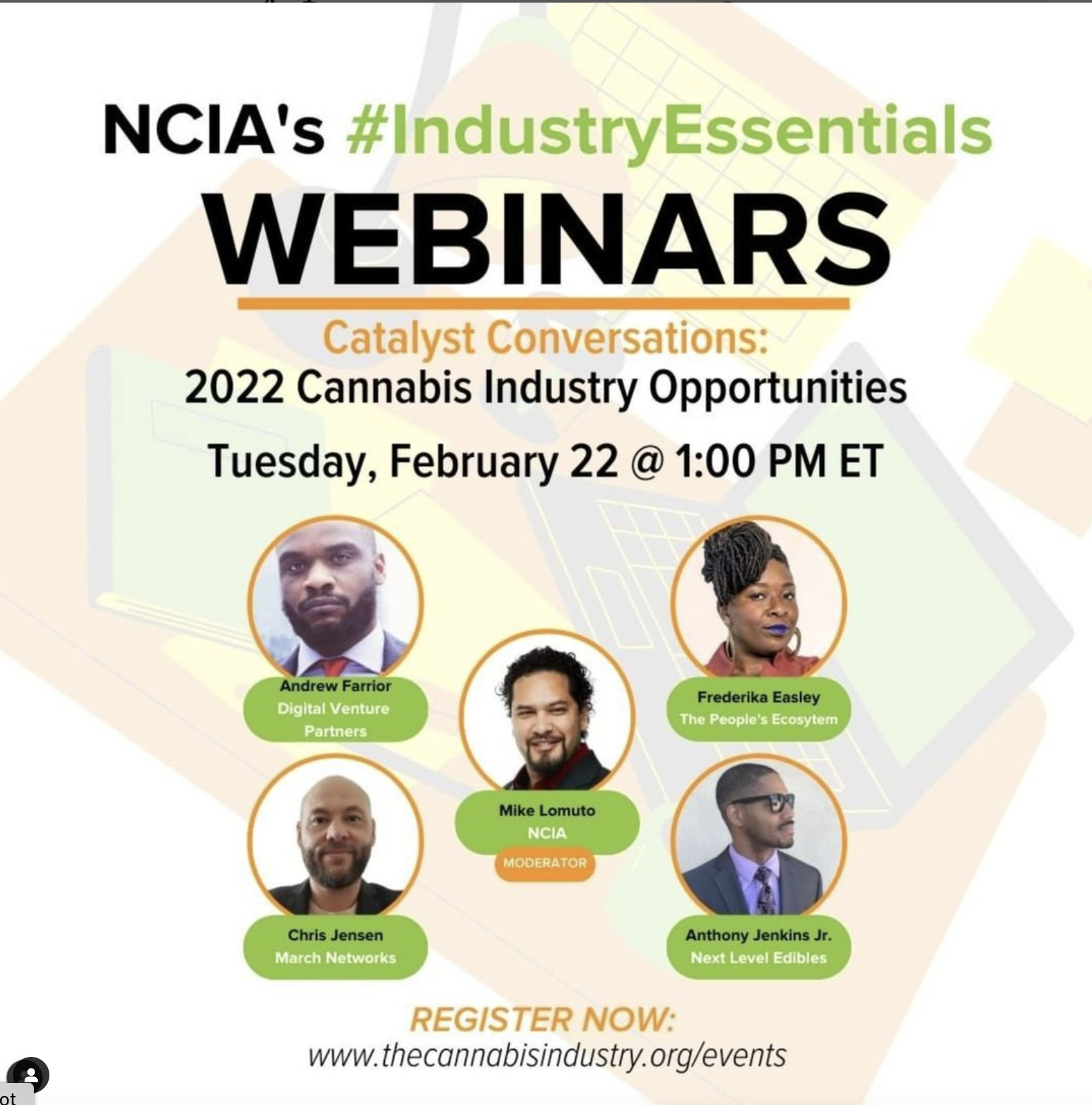 NCIA's #IndustryEssentials
WEBINARS

Catalyst Conversations:
2022 Cannabis Industry Opportunities

Tuesday, February 22 @ 1:00 PM ET

Andrew Farrior
Digital Venture Partners

Frederika Easley
The People's Ecosytem

Mike Lomuto
NCIA
MODERATOR

Chris Jensen
March Networks

Anthony Jenkins Jr.
Next Level Edibles

REGISTER NOW:
www.thecannabisindustry.org/events

ot